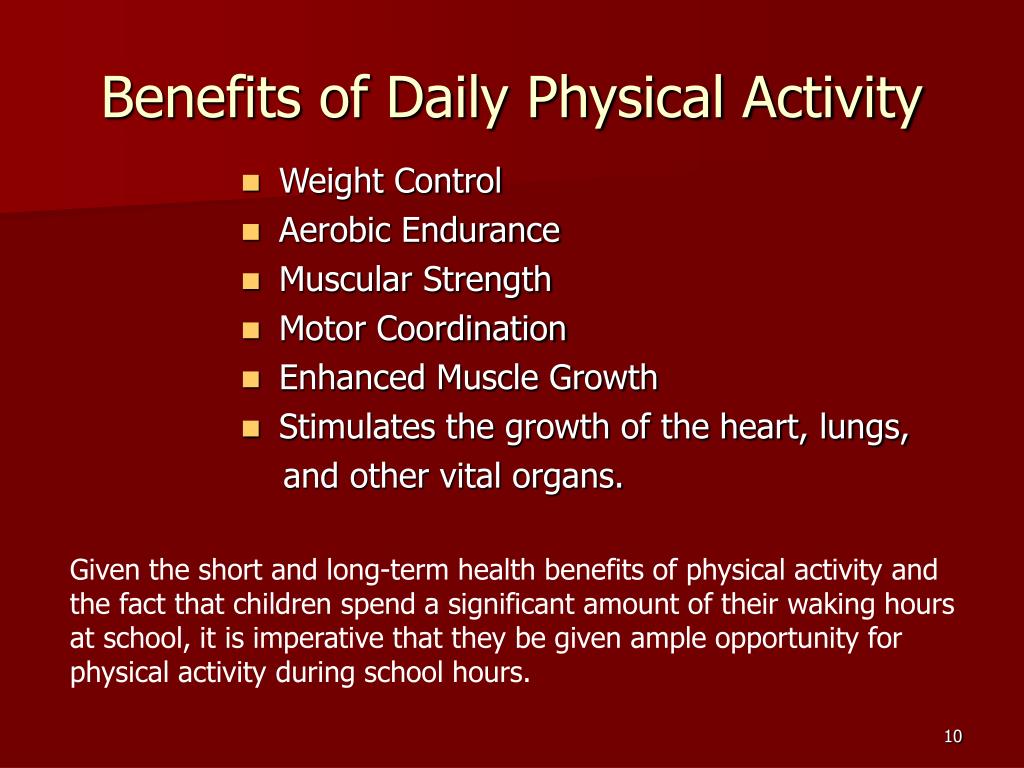 Benefits of Daily Physical Activity

- Weight Control
- Aerobic Endurance
- Muscular Strength
- Motor Coordination
- Enhanced Muscle Growth
- Stimulates the growth of the heart, lungs, and other vital organs.

Given the short and long-term health benefits of physical activity and the fact that children spend a significant amount of their waking hours at school, it is imperative that they be given ample opportunity for physical activity during school hours.

10